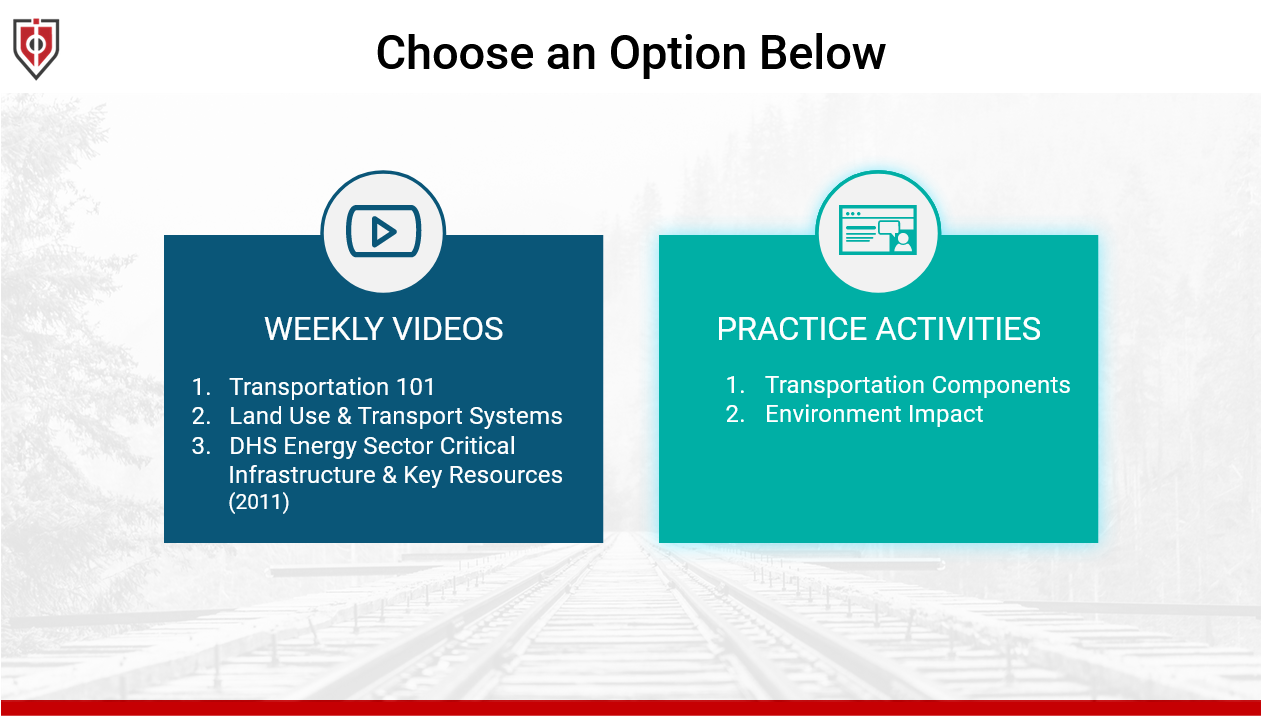 Choose an Option Below

WEEKLY VIDEOS

1. Transportation 101
2. Land Use & Transport Systems
3. DHS Energy Sector Critical Infrastructure & Key Resources (2011)

PRACTICE ACTIVITIES

1. Transportation Components
2. Environment Impact